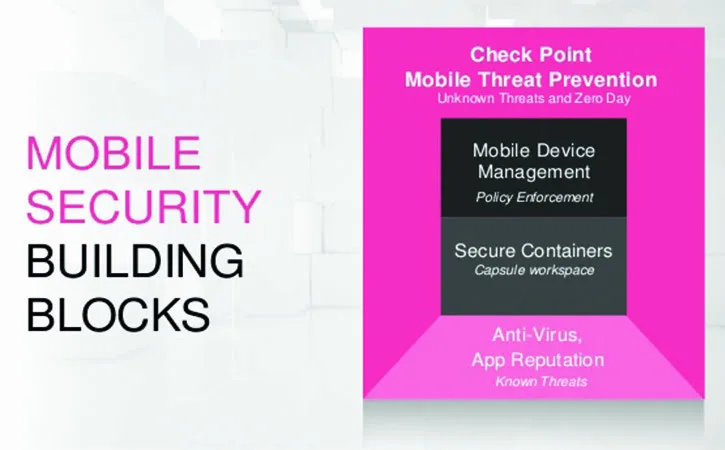 MOBILE SECURITY BUILDING BLOCKS

Check Point
Mobile Threat Prevention
Unknown Threats and Zero Day

Mobile Device Management
Policy Enforcement

Secure Containers
Capsule workspace

Anti-Virus,
App Reputation
Known Threats